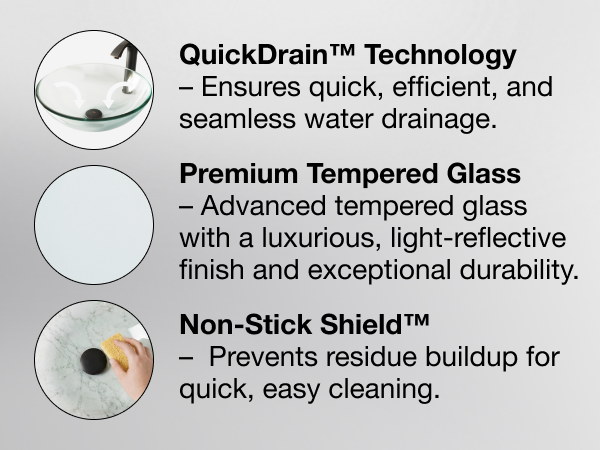 QuickDrain™ Technology
– Ensures quick, efficient, and seamless water drainage.

Premium Tempered Glass
– Advanced tempered glass with a luxurious, light-reflective finish and exceptional durability.

Non-Stick Shield™
– Prevents residue buildup for quick, easy cleaning.